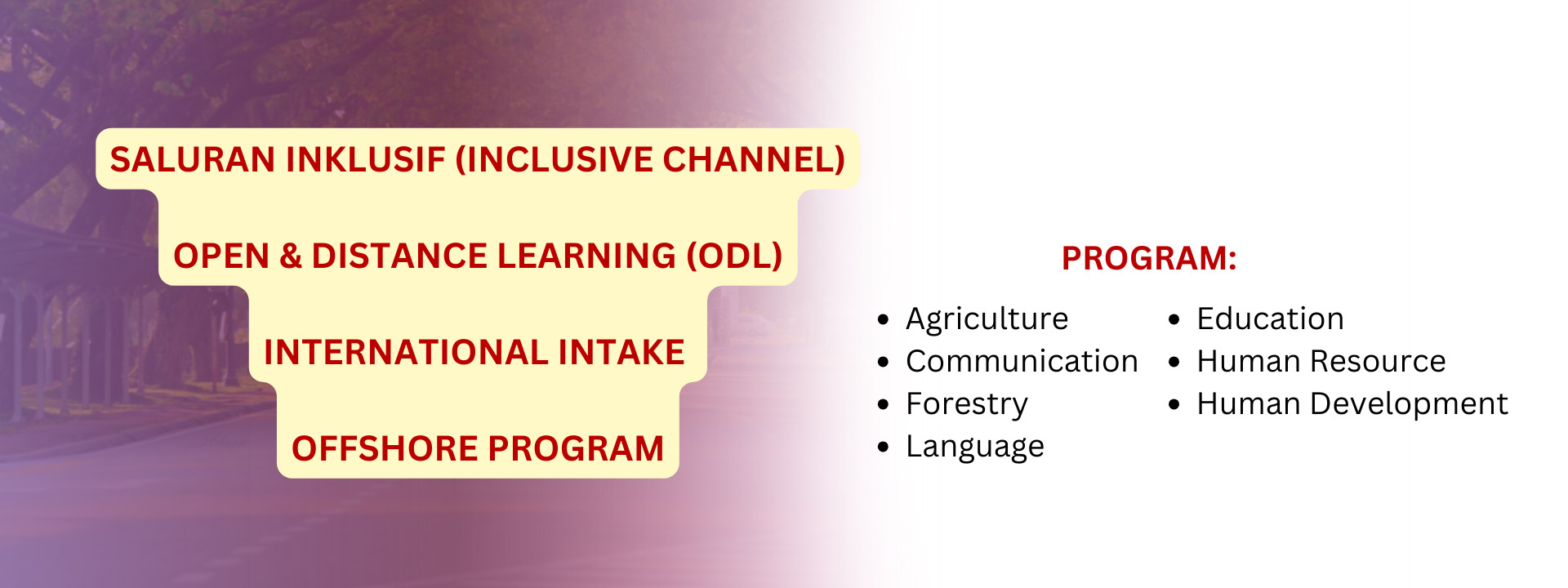 SALURAN INKLUSIF (INCLUSIVE CHANNEL)

OPEN & DISTANCE LEARNING (ODL)

INTERNATIONAL INTAKE

OFFSHORE PROGRAM

PROGRAM:

- Agriculture
- Communication
- Forestry
- Language

- Education
- Human Resource
- Human Development